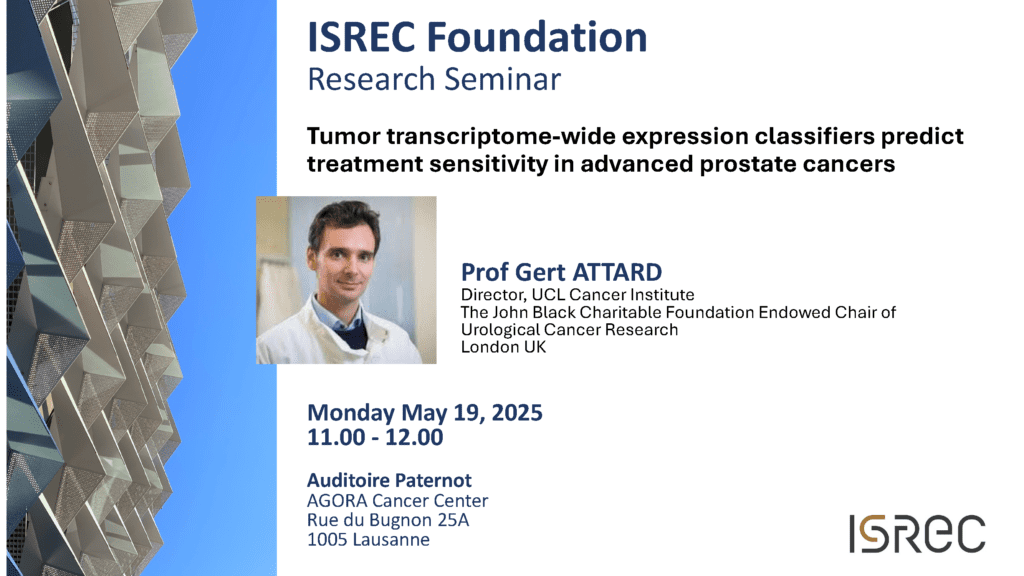 ISREC Foundation
Research Seminar

Tumor transcriptome-wide expression classifiers predict treatment sensitivity in advanced prostate cancers

Prof Gert ATTARD
Director, UCL Cancer Institute
The John Black Charitable Foundation Endowed Chair of Urological Cancer Research
London UK

Monday May 19, 2025
11.00 - 12.00

Auditoire Paternot
AGORA Cancer Center
Rue du Bugnon 25A
1005 Lausanne

ISREC